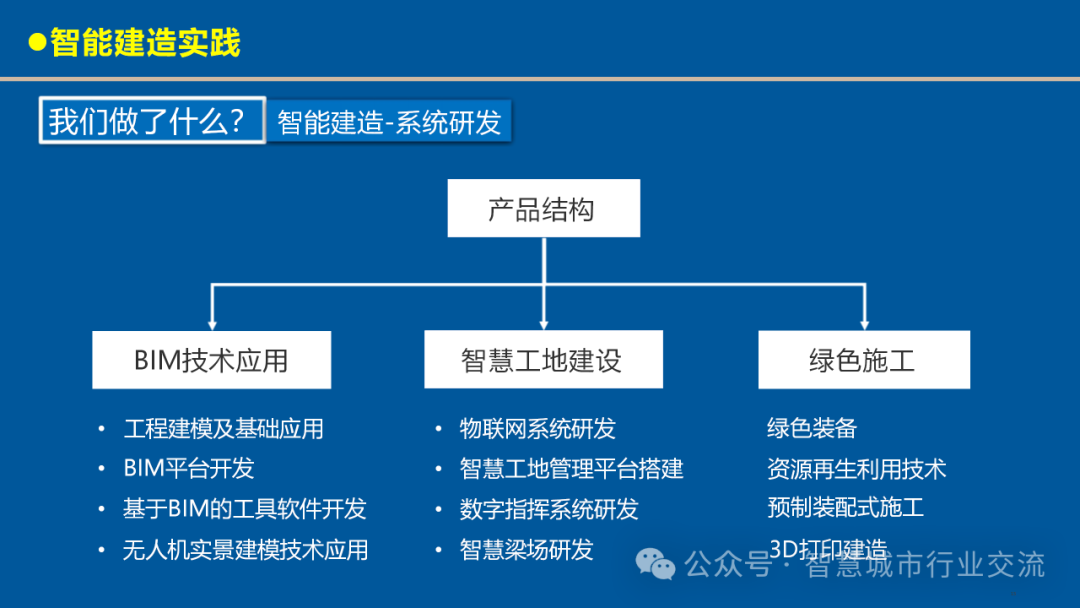 ●智能建造实践

我们做了什么？ 智能建造-系统研发

产品结构

BIM技术应用

智慧工地建设

绿色施工

• 工程建模及基础应用
• BIM平台开发
• 基于BIM的工具软件开发
• 无人机实景建模技术应用

• 物联网系统研发
• 智慧工地管理平台搭建
• 数字指挥系统研发
• 智慧梁场研发

绿色装备
资源再生利用技术
预制装配式施工
3D打印建造

公众号 · 智慧城市行业交流